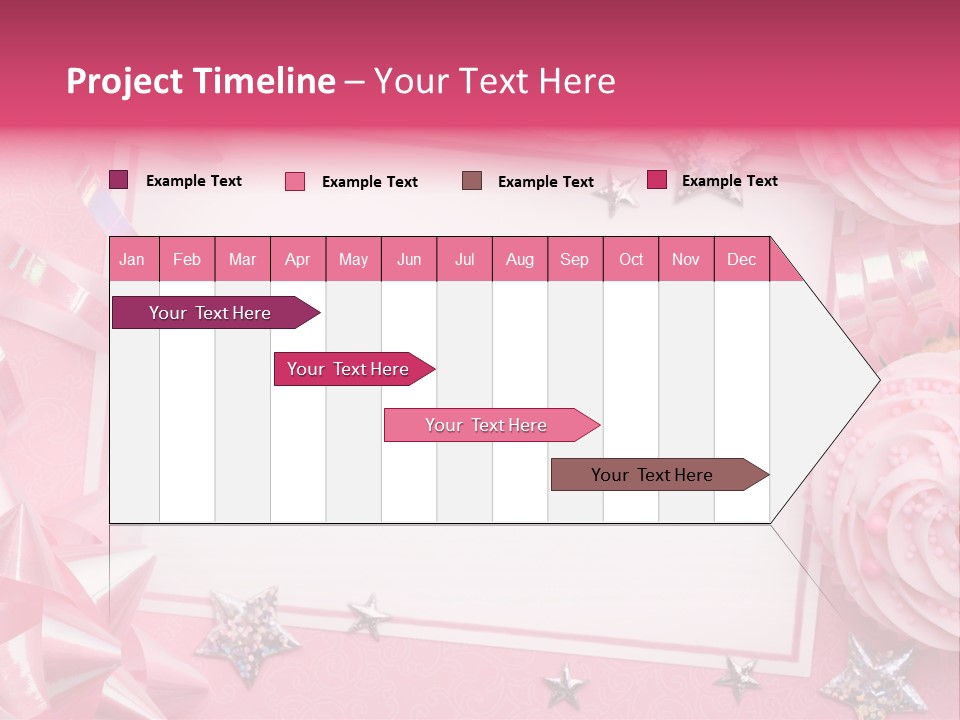 Project Timeline – Your Text Here

Example Text
Example Text
Example Text
Example Text

| Jan | Feb | Mar | Apr | May | Jun | Jul | Aug | Sep | Oct | Nov | Dec |
|---|---|---|---|---|---|---|---|---|---|---|---|

Your Text Here

Your Text Here

Your Text Here

Your Text Here